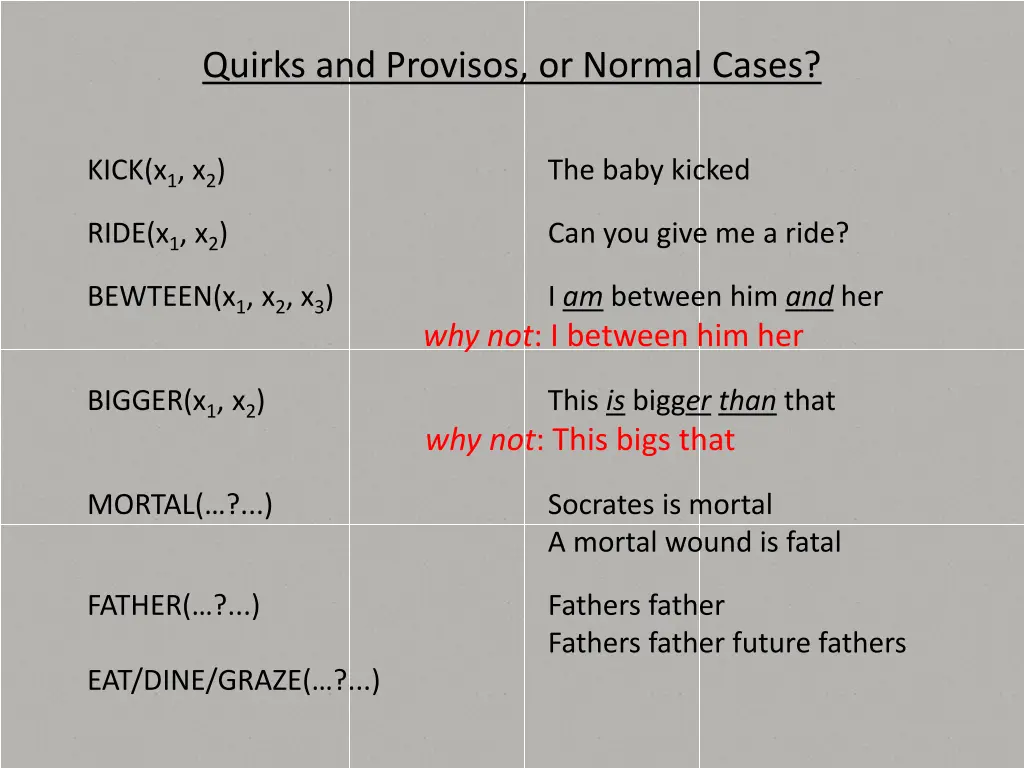 Quirks and Provisos, or Normal Cases?

KICK($x_1$, $x_2$)

The baby kicked

RIDE($x_1$, $x_2$)

Can you give me a ride?

BEWTEEN($x_1$, $x_2$, $x_3$)

I am between him and her

why not: I between him her

BIGGER($x_1$, $x_2$)

This is bigger than that

why not: This bigs that

MORTAL(…?...)

Socrates is mortal
A mortal wound is fatal

FATHER(…?...)

Fathers father
Fathers father future fathers

EAT/DINE/GRAZE(…?...)